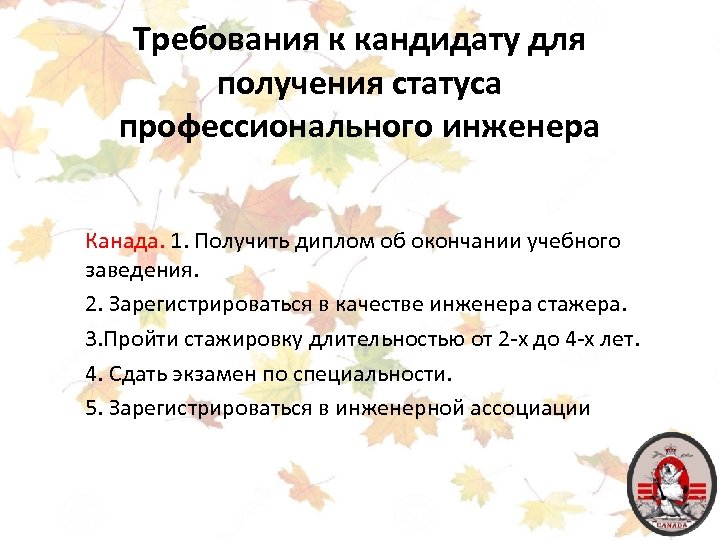 Требования к кандидату для получения статуса профессионального инженера

Канада. 1. Получить диплом об окончании учебного заведения.

2. Зарегистрироваться в качестве инженера стажера.

3.Пройти стажировку длительностью от 2-х до 4-х лет.

4. Сдать экзамен по специальности.

5. Зарегистрироваться в инженерной ассоциации

CANADA